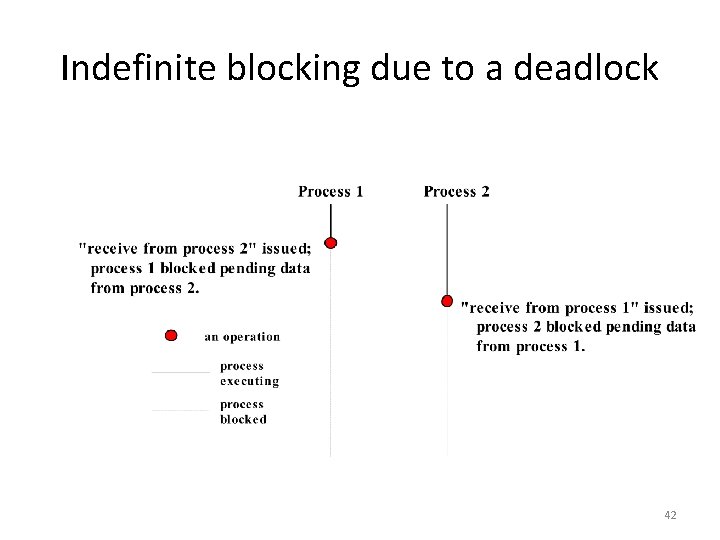 Indefinite blocking due to a deadlock

Process 1

Process 2

"receive from process 2" issued; process 1 blocked pending data from process 2.

"receive from process 1" issued; process 2 blocked pending data from process 1.

an operation

process executing

process blocked

42